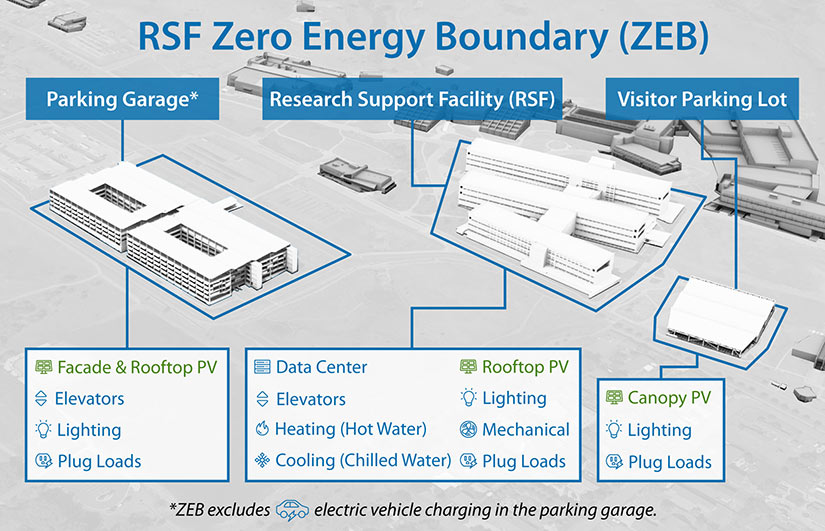 RSF Zero Energy Boundary (ZEB)

Parking Garage*

Research Support Facility (RSF)

Visitor Parking Lot

Facade & Rooftop PV
Elevators
Lighting
Plug Loads

Data Center
Elevators
Heating (Hot Water)
Cooling (Chilled Water)

Rooftop PV
Lighting
Mechanical
Plug Loads

Canopy PV
Lighting
Plug Loads

*ZEB excludes electric vehicle charging in the parking garage.